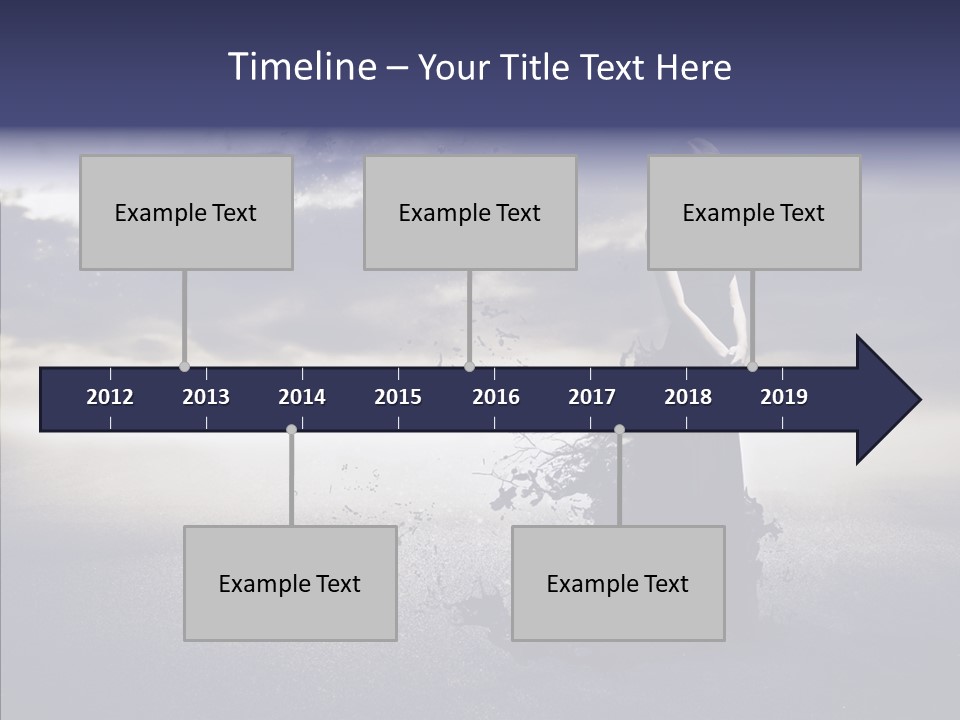 Timeline – Your Title Text Here

Example Text

Example Text

Example Text

2012 2013 2014 2015 2016 2017 2018 2019

Example Text

Example Text